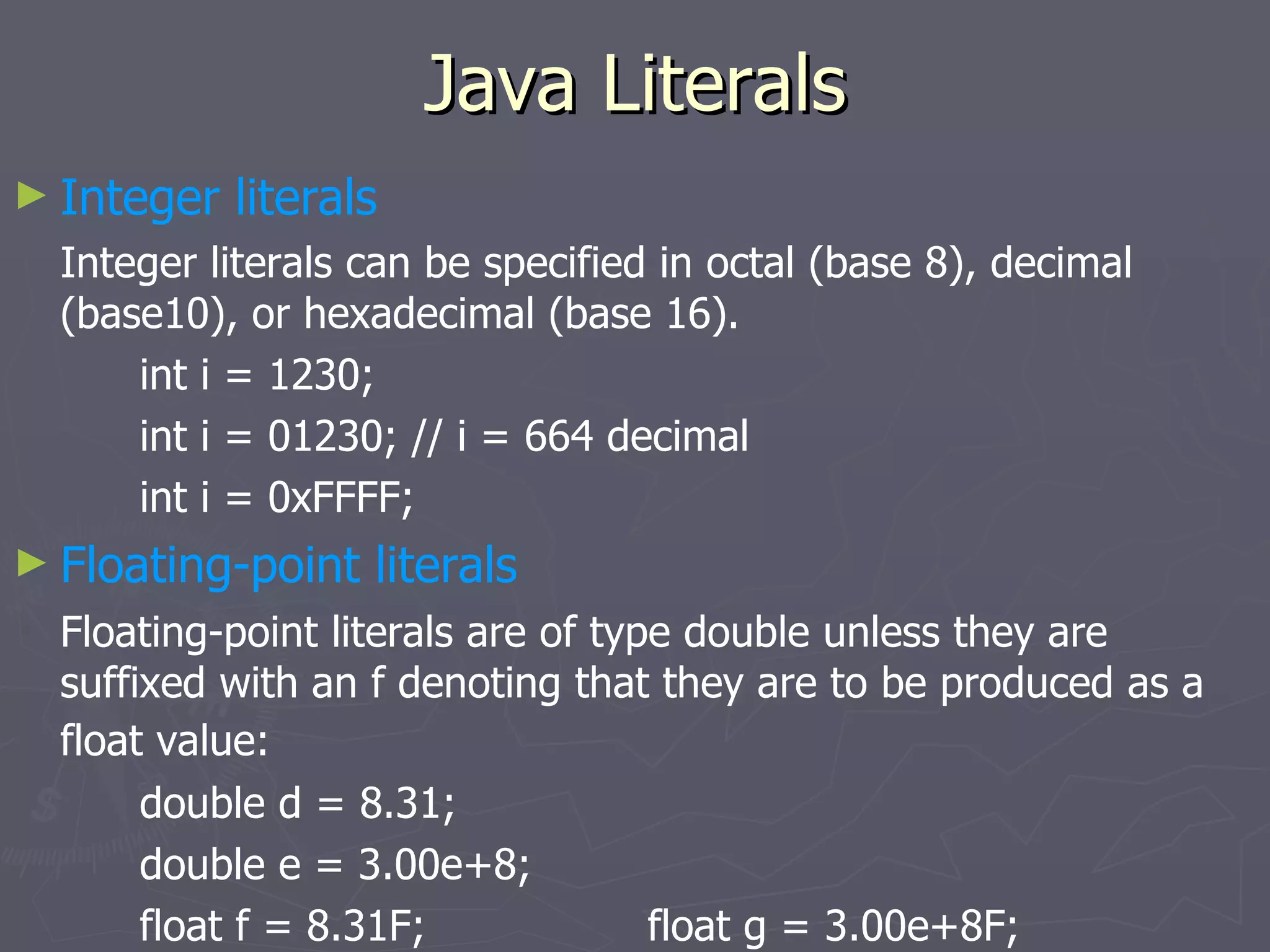 Java Literals

► Integer literals

Integer literals can be specified in octal (base 8), decimal (base10), or hexadecimal (base 16).

int i = 1230;

int i = 01230; // i = 664 decimal

int i = 0xFFFF;

► Floating-point literals

Floating-point literals are of type double unless they are suffixed with an f denoting that they are to be produced as a float value:

double d = 8.31;

double e = 3.00e+8;

float f = 8.31F; float g = 3.00e+8F;